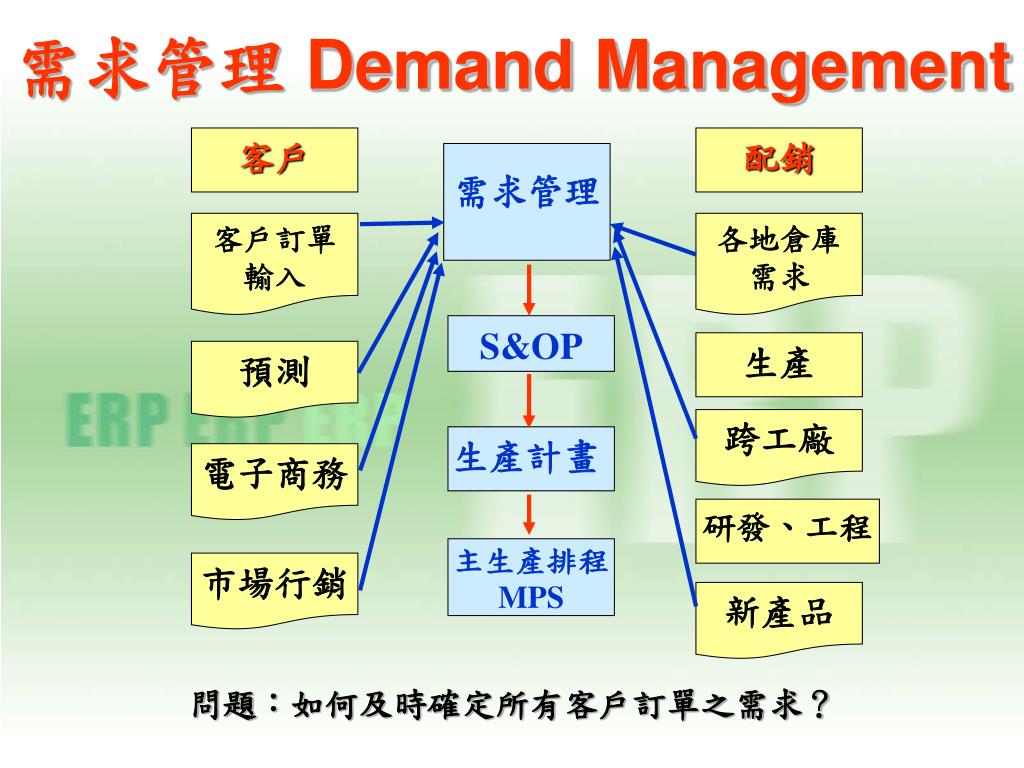 需求管理 Demand Management

客戶

客戶訂單輸入

預測

電子商務

市場行銷

需求管理

S&OP

生產計畫

主生產排程
MPS

配銷

各地倉庫需求

生產

跨工廠

研發、工程

新產品

ERP ERP ERP

問題：如何及時確定所有客戶訂單之需求？